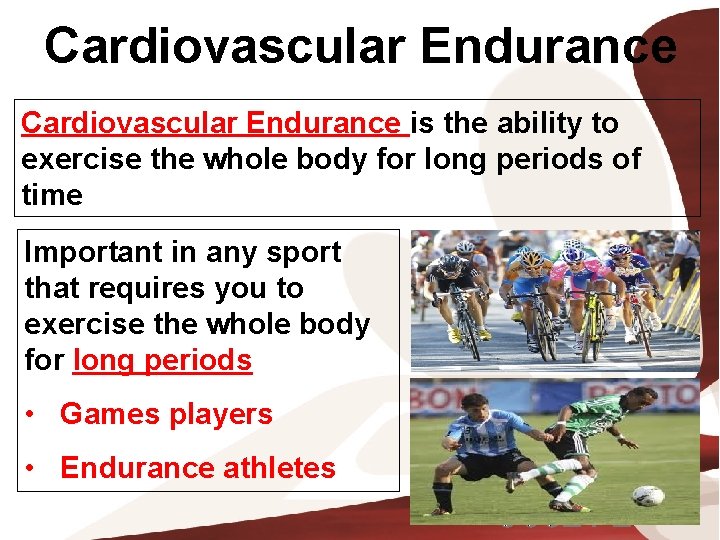 Cardiovascular Endurance

Cardiovascular Endurance is the ability to exercise the whole body for long periods of time

Important in any sport that requires you to exercise the whole body for long periods

• Games players

• Endurance athletes